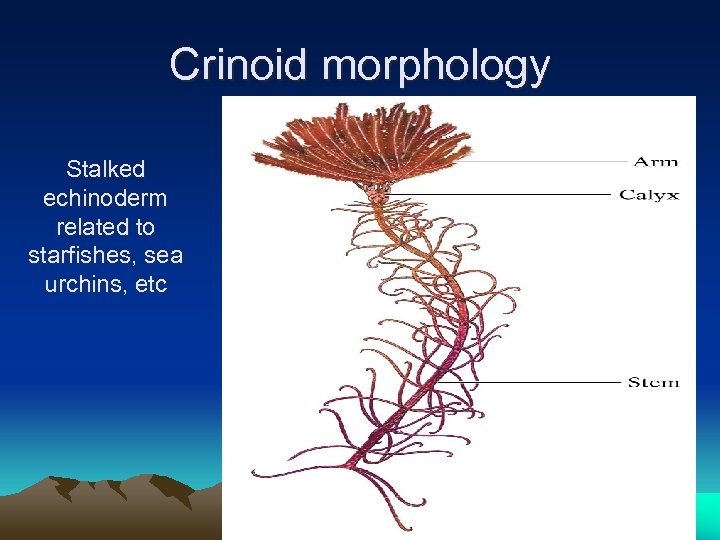 Crinoid morphology

Stalked echinoderm related to starfishes, sea urchins, etc

Arm

Calyx

Stem